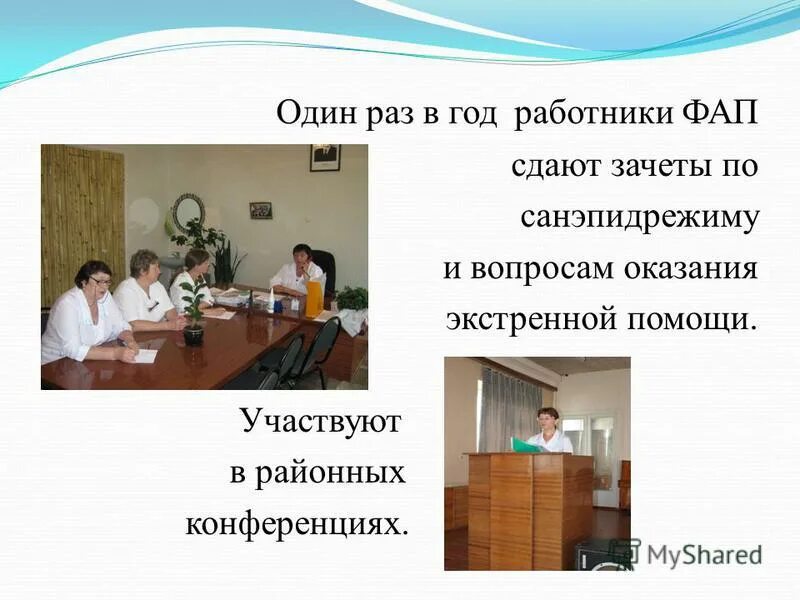 Один раз в год работники ФАП сдают зачеты по санэпидрежиму и вопросам оказания экстренной помощи.

Участвуют в районных конференциях.

MyShared